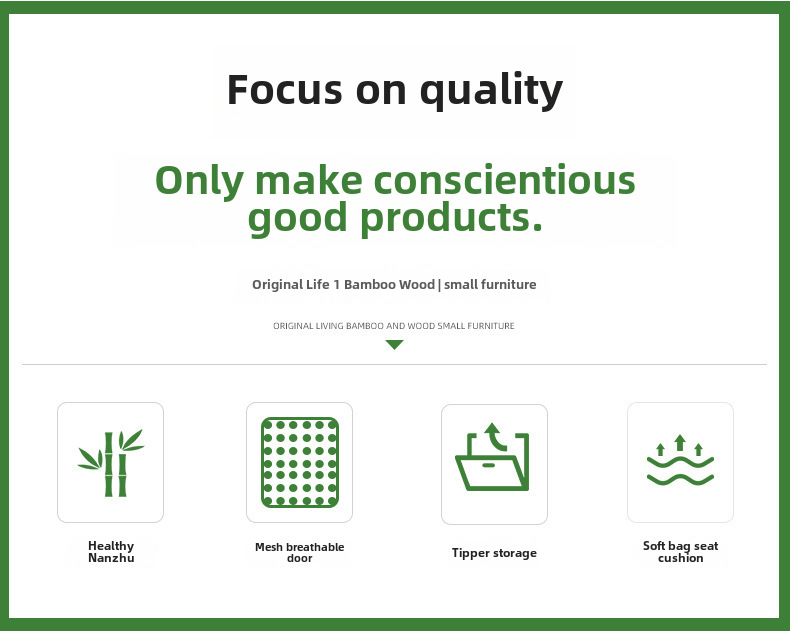 Focus on quality

Only make conscientious good products.

Original Life 1 Bamboo Wood | small furniture

ORIGINAL LIVING BAMBOO AND WOOD SMALL FURNITURE

Healthy Nanzhu

Mesh breathable door

Tipper storage

Soft bag seat cushion